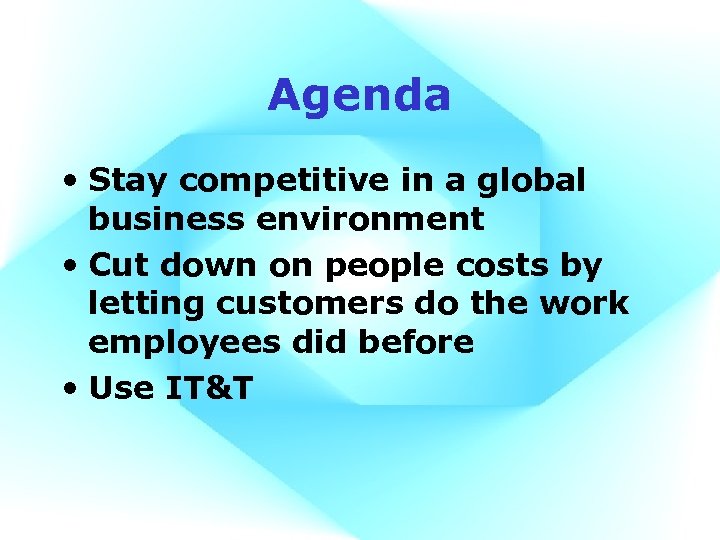 Agenda

• Stay competitive in a global business environment
• Cut down on people costs by letting customers do the work employees did before
• Use IT&T